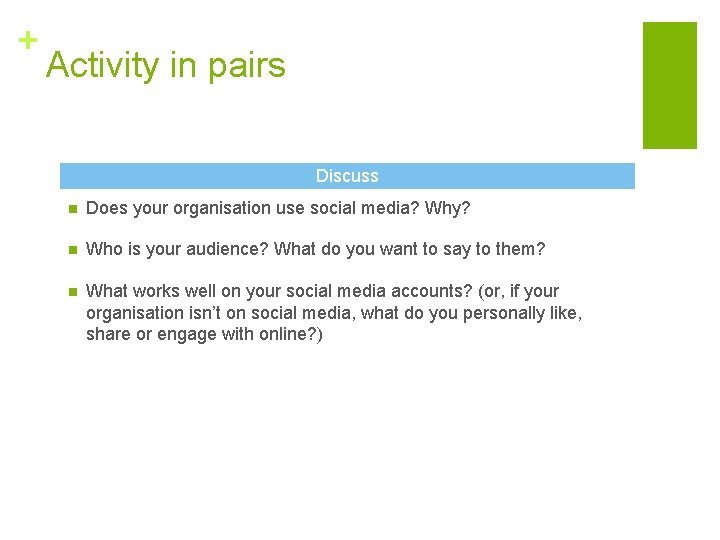 + Activity in pairs

Discuss

- Does your organisation use social media? Why?
- Who is your audience? What do you want to say to them?
- What works well on your social media accounts? (or, if your organisation isn't on social media, what do you personally like, share or engage with online?)